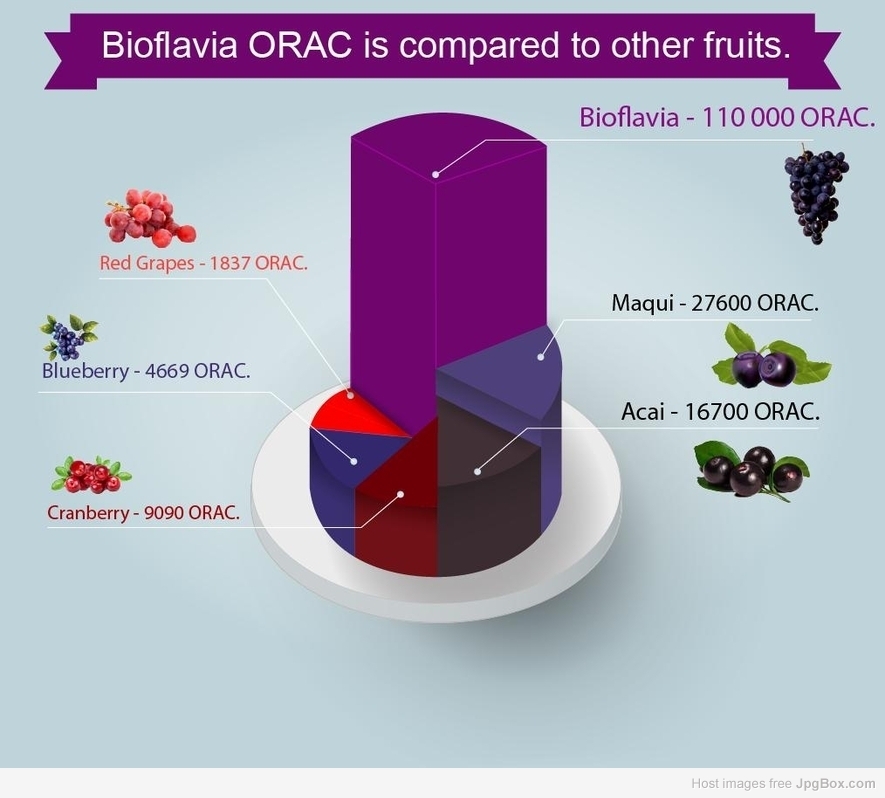 Bioflavia ORAC is compared to other fruits.

Bioflavia - 110 000 ORAC.

Red Grapes - 1837 ORAC.

Maqui - 27600 ORAC.

Blueberry - 4669 ORAC.

Acai - 16700 ORAC.

Cranberry - 9090 ORAC.

Host images free JpgBox.com